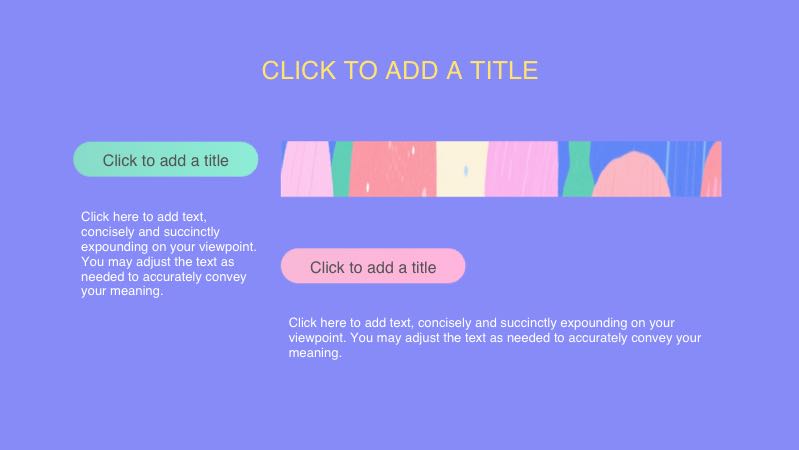 CLICK TO ADD A TITLE

Click to add a title

Click here to add text, concisely and succinctly expounding on your viewpoint. You may adjust the text as needed to accurately convey your meaning.

Click to add a title

Click here to add text, concisely and succinctly expounding on your viewpoint. You may adjust the text as needed to accurately convey your meaning.